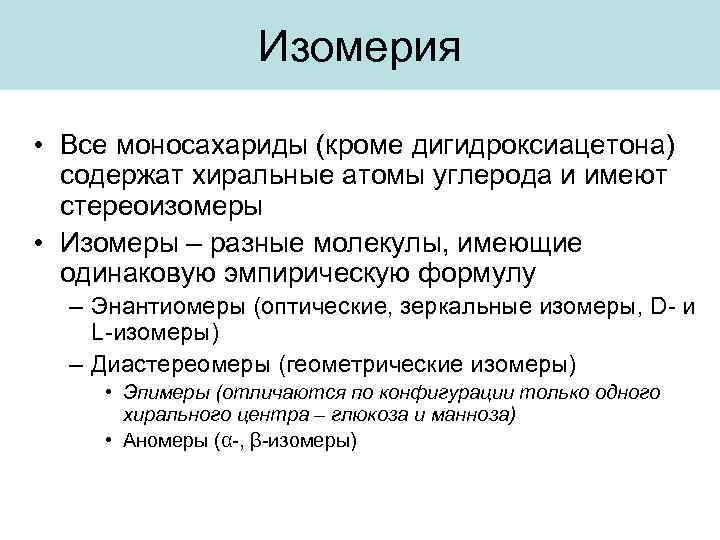 Изомерия

• Все моносахариды (кроме дигидроксиацетона) содержат хиральные атомы углерода и имеют стереоизомеры
• Изомеры – разные молекулы, имеющие одинаковую эмпирическую формулу
– Энантиомеры (оптические, зеркальные изомеры, D- и L-изомеры)
– Диастереомеры (геометрические изомеры)
• Эпимеры (отличаются по конфигурации только одного хирального центра – глюкоза и манноза)
• Аномеры (α-, β-изомеры)